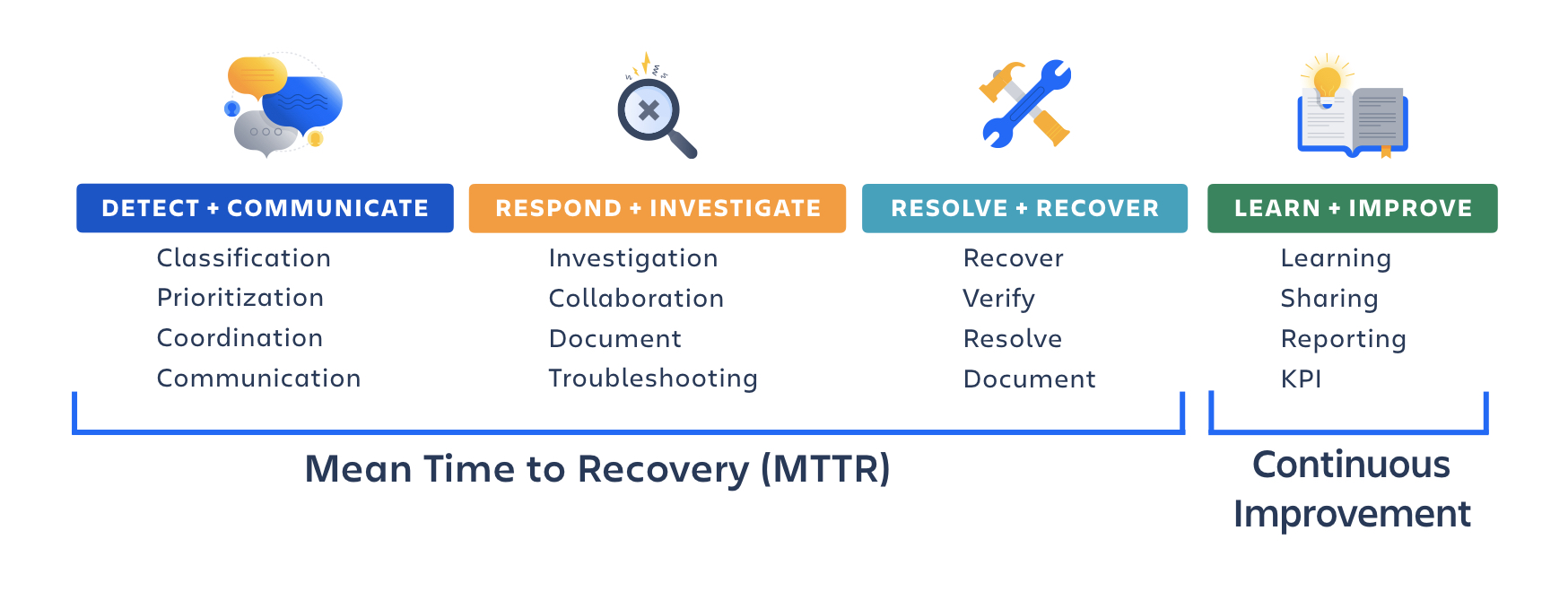 DETECT + COMMUNICATE

Classification
Prioritization
Coordination
Communication

RESPOND + INVESTIGATE

Investigation
Collaboration
Document
Troubleshooting

RESOLVE + RECOVER

Recover
Verify
Resolve
Document

LEARN + IMPROVE

Learning
Sharing
Reporting
KPI

Mean Time to Recovery (MTTR)

Continuous Improvement